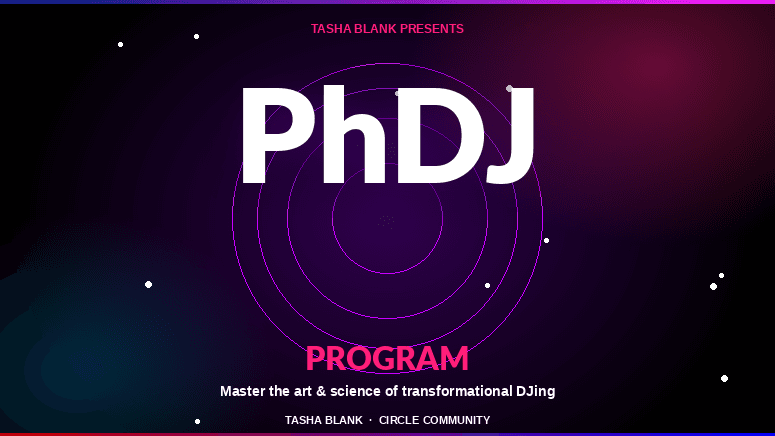 TASHA BLANK PRESENTS

PhDJ

PROGRAM

Master the art & science of transformational DJing

TASHA BLANK · CIRCLE COMMUNITY